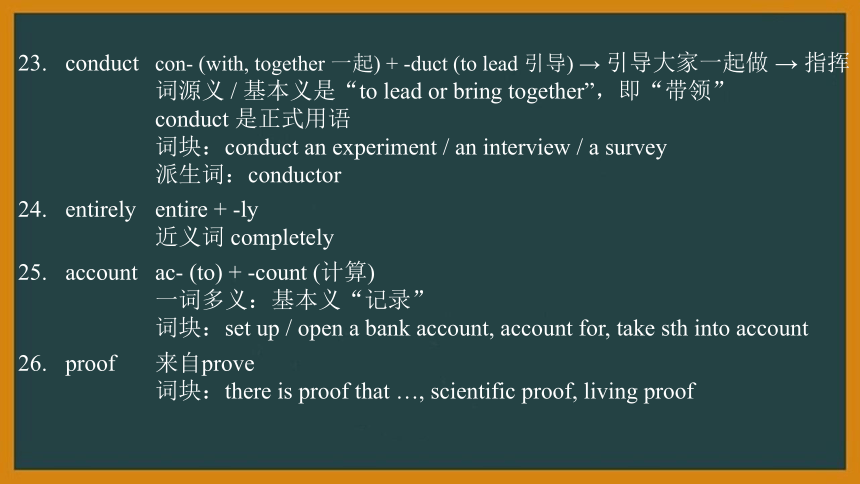 23. conduct con- (with, together 一起) + -duct (to lead 引导) → 引导大家一起做 → 指挥
词源义 / 基本义是“to lead or bring together”，即“带领”
conduct 是正式用语
词块：conduct an experiment / an interview / a survey
派生词：conductor

24. entirely entire + -ly
近义词 completely

25. account ac- (to) + -count (计算)
一词多义：基本义“记录”
词块：set up / open a bank account, account for, take sth into account

26. proof 来自prove
词块：there is proof that …, scientific proof, living proof